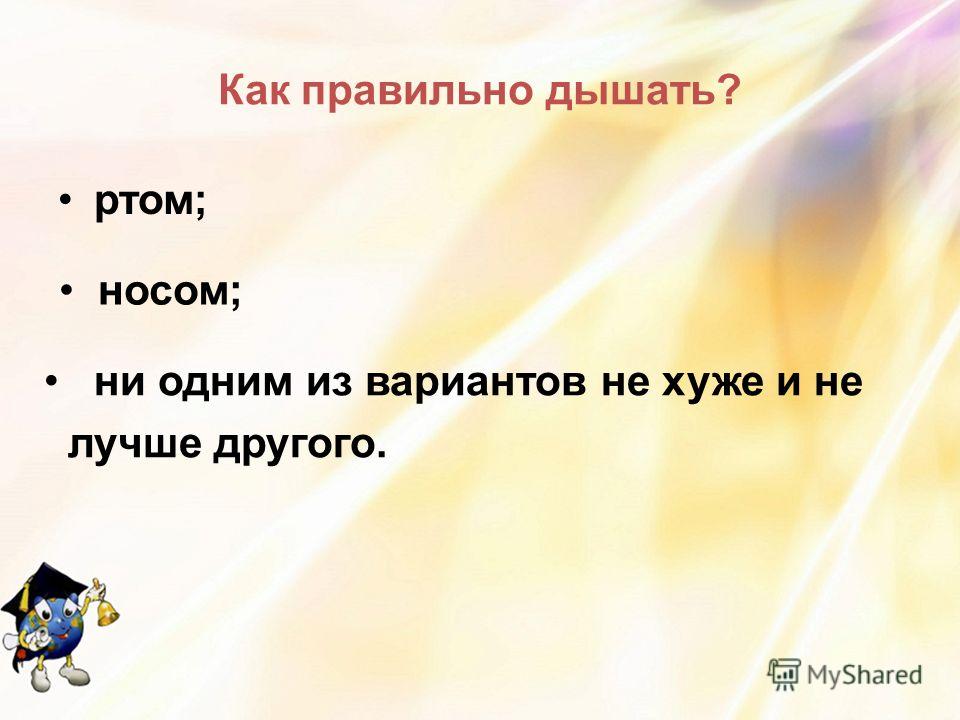 Как правильно дышать?

• ртом;

• носом;

• ни одним из вариантов не хуже и не лучше другого.

MyShared